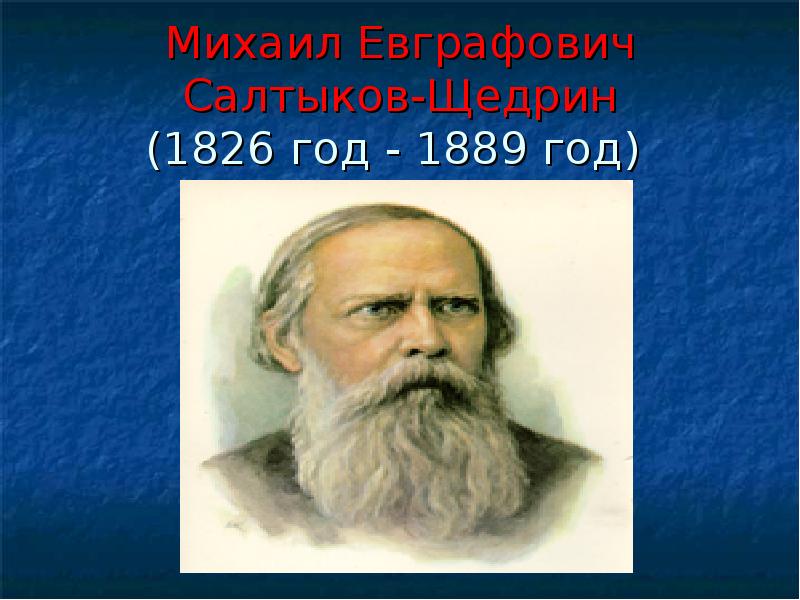 Михаил Евграфович Салтыков-Щедрин (1826 год - 1889 год)